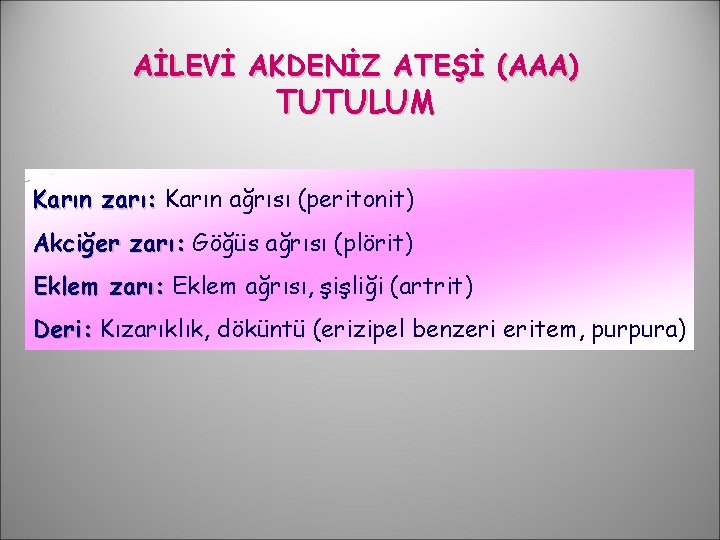 AİLEVİ AKDENİZ ATEŞİ (AAA)
TUTULUM

Karın zarı: Karın ağrısı (peritonit)

Akciğer zarı: Göğüs ağrısı (plörit)

Eklem zarı: Eklem ağrısı, şişliği (artrit)

Deri: Kızarıklık, döküntü (erizipel benzeri eritem, purpura)